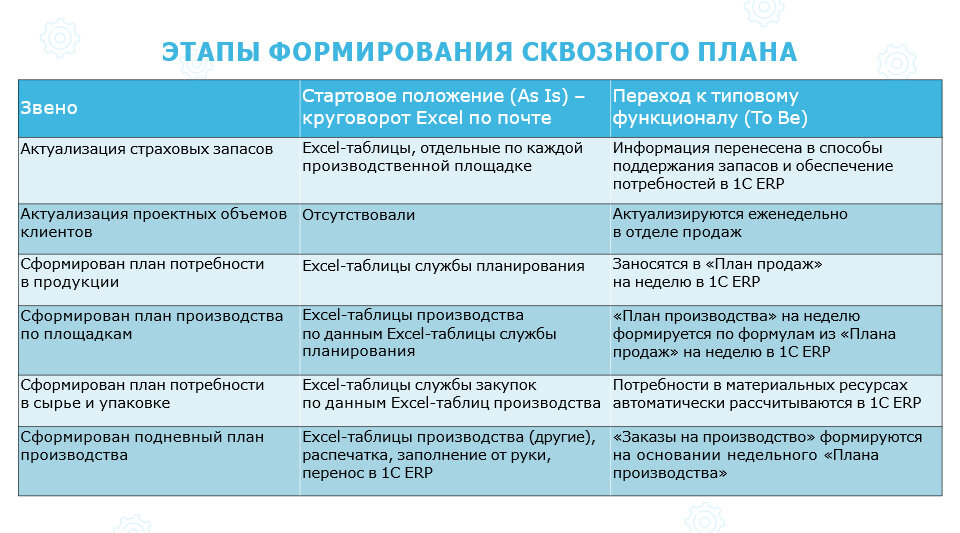 ЭТАПЫ ФОРМИРОВАНИЯ СКВОЗНОГО ПЛАНА

| Звено | Стартовое положение (As Is) – круговорот Excel по почте | Переход к типовому функционалу (To Be) |
|---|---|---|
| Актуализация страховых запасов | Excel-таблицы, отдельные по каждой производственной площадке | Информация перенесена в способы поддержания запасов и обеспечение потребностей в 1С ERP |
| Актуализация проектных объемов клиентов | Отсутствовали | Актуализируются еженедельно в отделе продаж |
| Сформирован план потребности в продукции | Excel-таблицы службы планирования | Заносятся в «План продаж» на неделю в 1С ERP |
| Сформирован план производства по площадкам | Excel-таблицы производства по данным Excel-таблицы службы планирования | «План производства» на неделю формируется по формулам из «Плана продаж» на неделю в 1С ERP |
| Сформирован план потребности в сырье и упаковке | Excel-таблицы службы закупок по данным Excel-таблиц производства | Потребности в материальных ресурсах автоматически рассчитываются в 1С ERP |
| Сформирован подневный план производства | Excel-таблицы производства (другие), распечатка, заполнение от руки, перенос в 1С ERP | «Заказы на производство» формируются на основании недельного «Плана производства» |